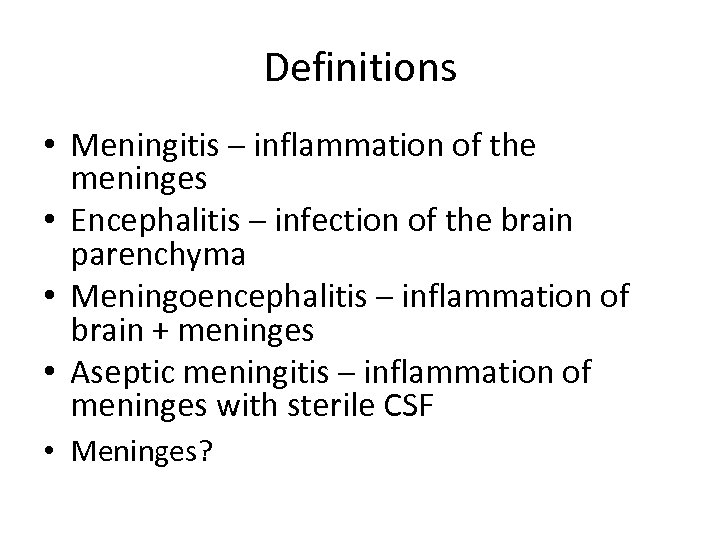 Definitions

• Meningitis – inflammation of the meninges
• Encephalitis – infection of the brain parenchyma
• Meningoencephalitis – inflammation of brain + meninges
• Aseptic meningitis – inflammation of meninges with sterile CSF
• Meninges?